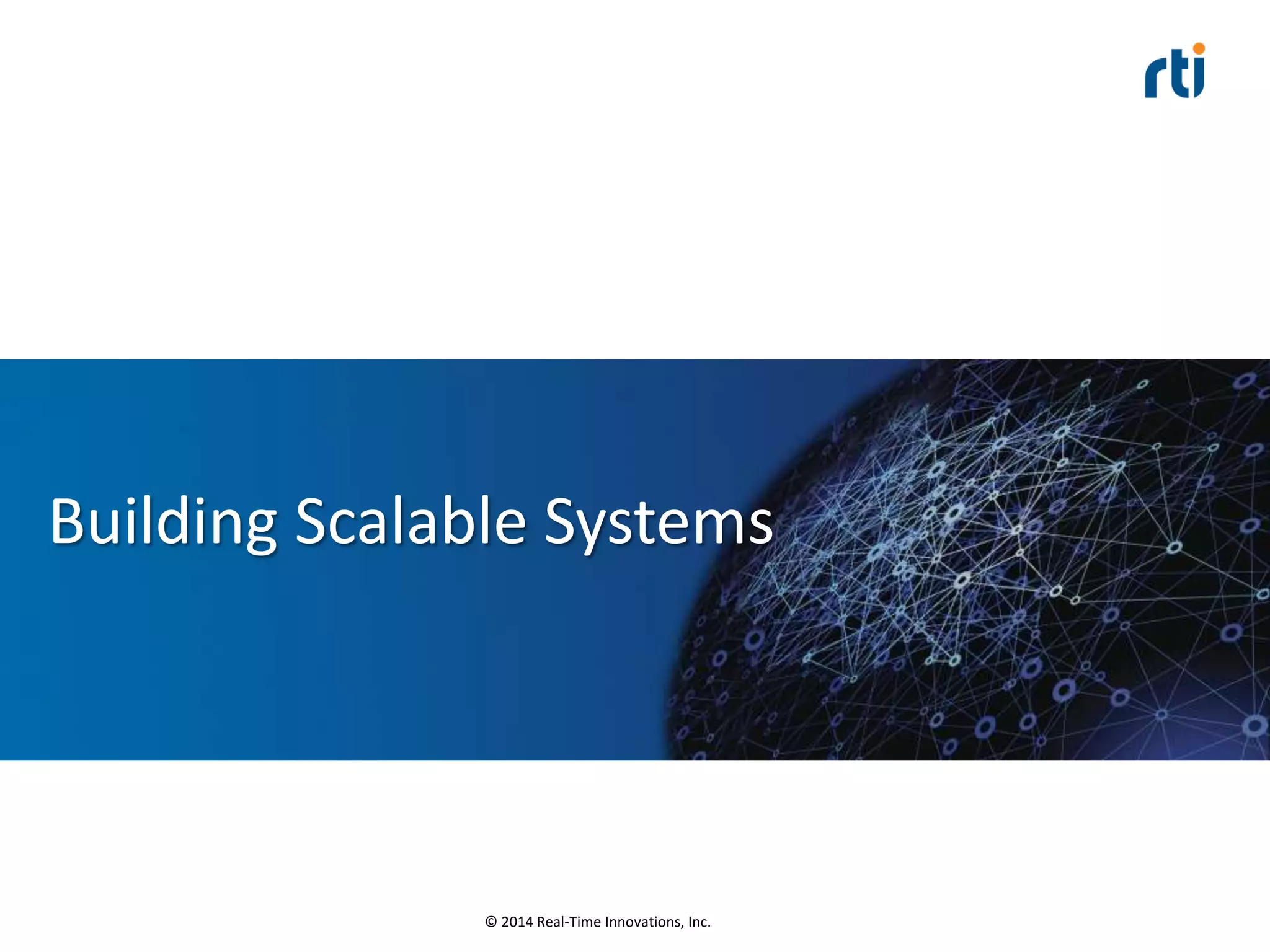 rti

Building Scalable Systems

© 2014 Real-Time Innovations, Inc.